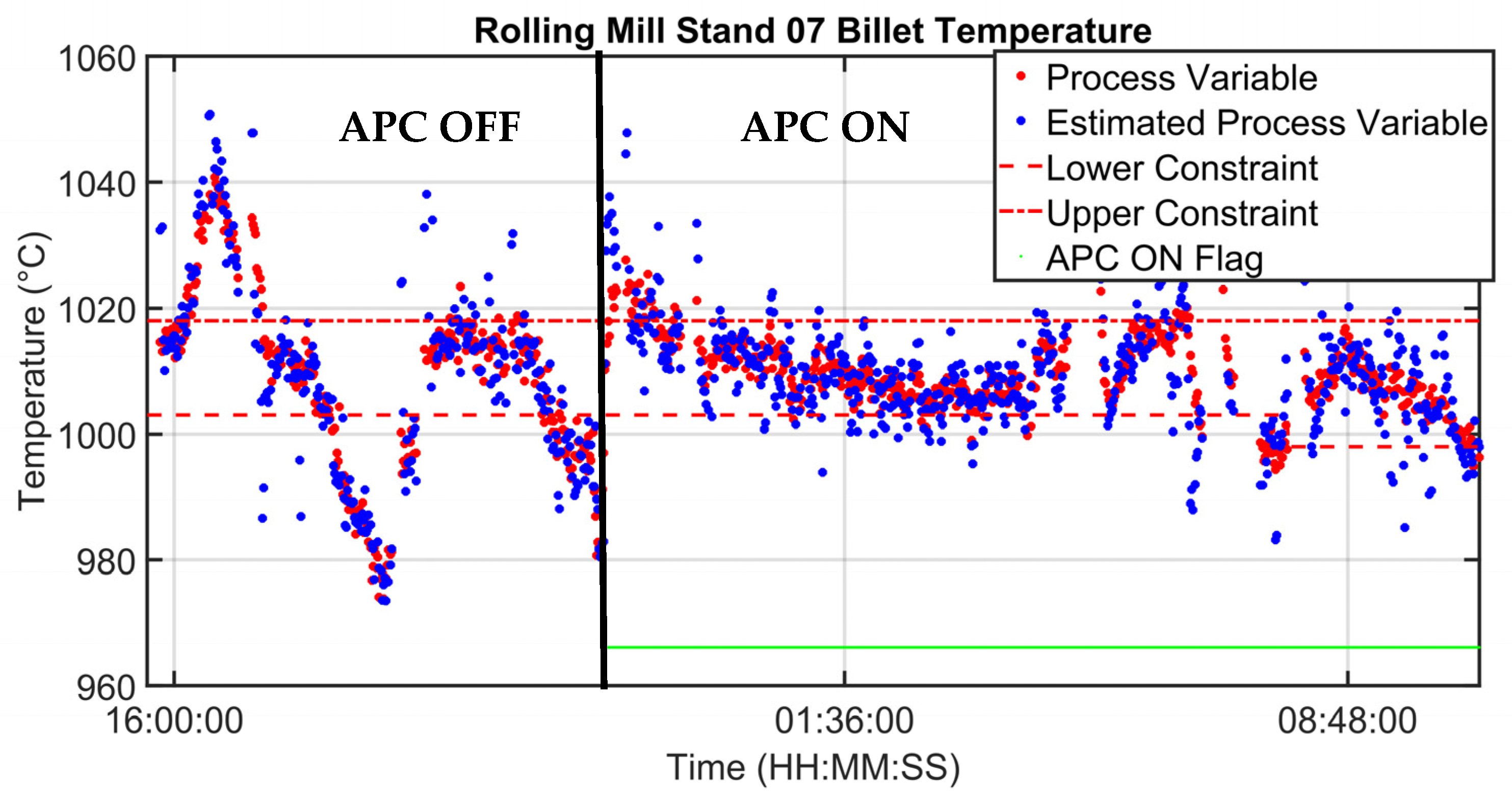 Rolling Mill Stand 07 Billet Temperature

Process Variable
Estimated Process Variable
Lower Constraint
Upper Constraint
APC ON Flag

APC OFF

APC ON

Temperature (°C)

1060
1040
1020
1000
980
960

16:00:00
01:36:00
08:48:00

Time (HH:MM:SS)